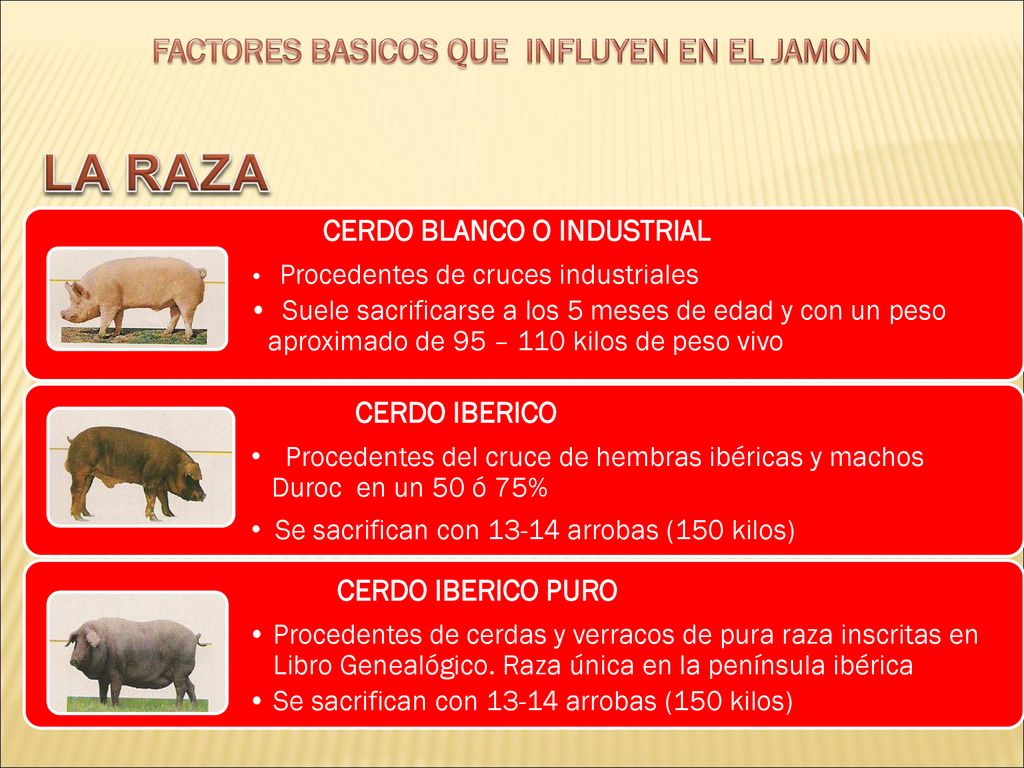 FACTORES BASICOS QUE INFLUYEN EN EL JAMON

LA RAZA

CERDO BLANCO O INDUSTRIAL

• Procedentes de cruces industriales
• Suele sacrificarse a los 5 meses de edad y con un peso aproximado de 95 – 110 kilos de peso vivo

CERDO IBERICO

• Procedentes del cruce de hembras ibéricas y machos Duroc en un 50 ó 75%
• Se sacrifican con 13-14 arrobas (150 kilos)

CERDO IBERICO PURO

• Procedentes de cerdas y verracos de pura raza inscritas en Libro Genealógico. Raza única en la península ibérica
• Se sacrifican con 13-14 arrobas (150 kilos)